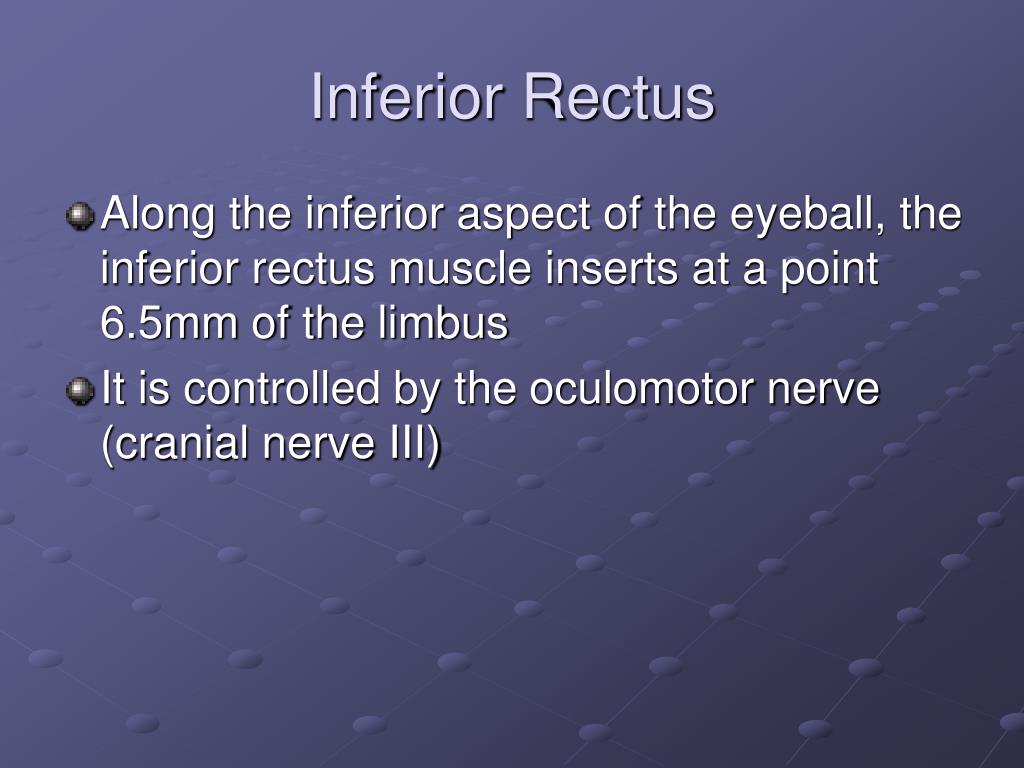 Inferior Rectus

Along the inferior aspect of the eyeball, the inferior rectus muscle inserts at a point 6.5mm of the limbus

It is controlled by the oculomotor nerve (cranial nerve III)